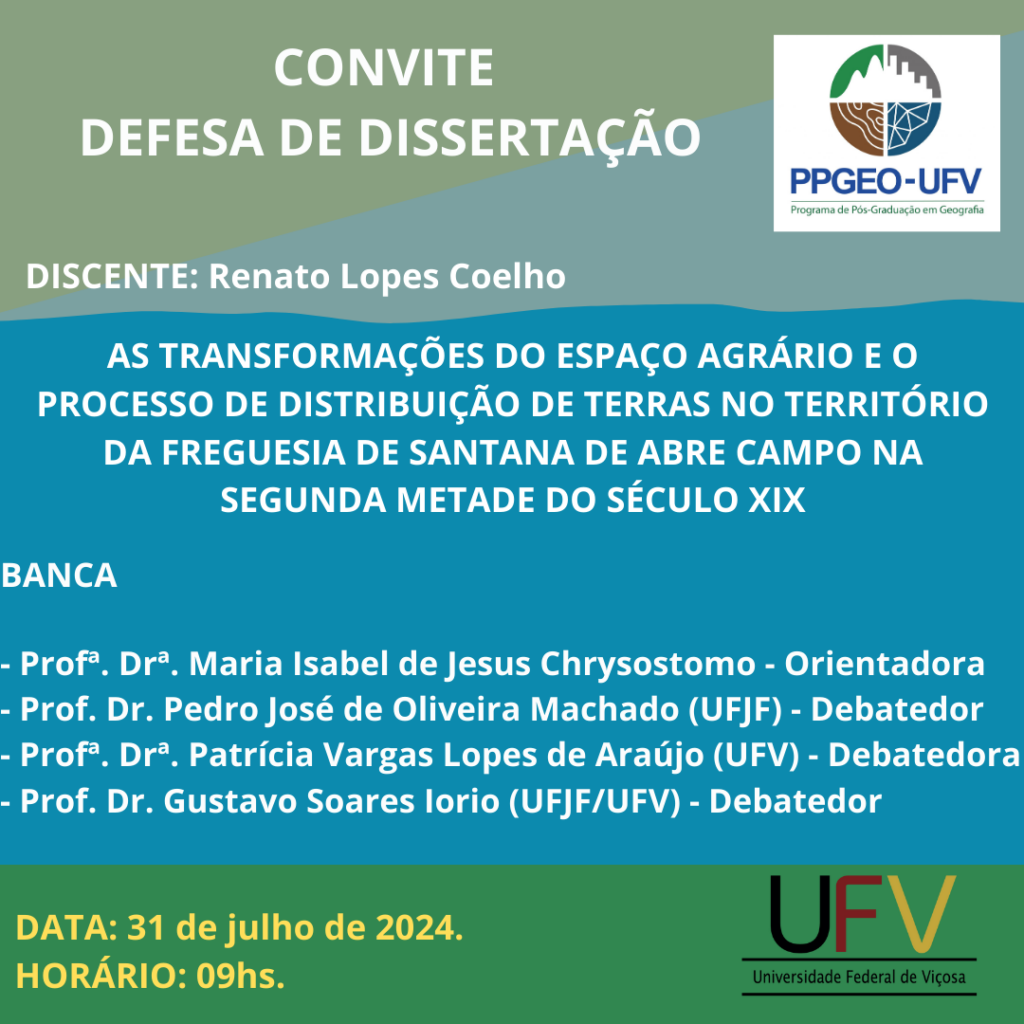 CONVITE
DEFESA DE DISSERTAÇÃO

PPGEO-UFV
Programa de Pós-Graduação em Geografia

DISCENTE: Renato Lopes Coelho

AS TRANSFORMAÇÕES DO ESPAÇO AGRÁRIO E O PROCESSO DE DISTRIBUIÇÃO DE TERRAS NO TERRITÓRIO DA FREGUESIA DE SANTANA DE ABRE CAMPO NA SEGUNDA METADE DO SÉCULO XIX

BANCA

- Profª. Drª. Maria Isabel de Jesus Chrysostomo - Orientadora
- Prof. Dr. Pedro José de Oliveira Machado (UFJF) - Debatedor
- Profª. Drª. Patrícia Vargas Lopes de Araújo (UFV) - Debatedora
- Prof. Dr. Gustavo Soares Iorio (UFJF/UFV) - Debatedor

DATA: 31 de julho de 2024.
HORÁRIO: 09hs.

UFV
Universidade Federal de Viçosa